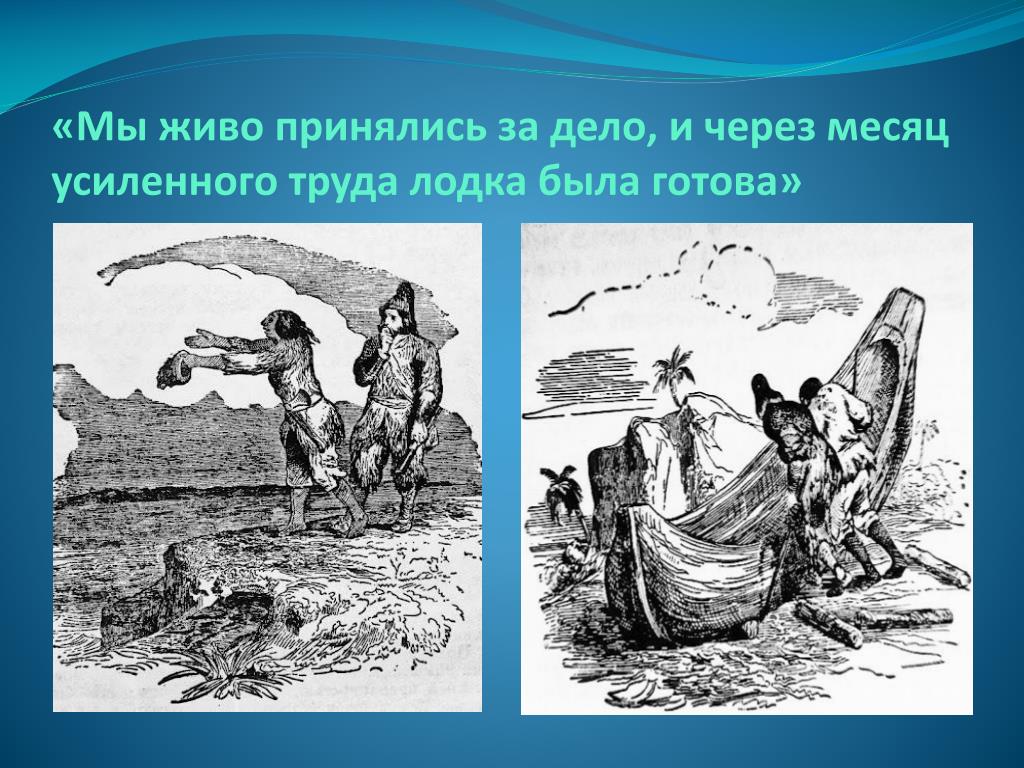 «Мы живо принялись за дело, и через месяц усиленного труда лодка была готова»